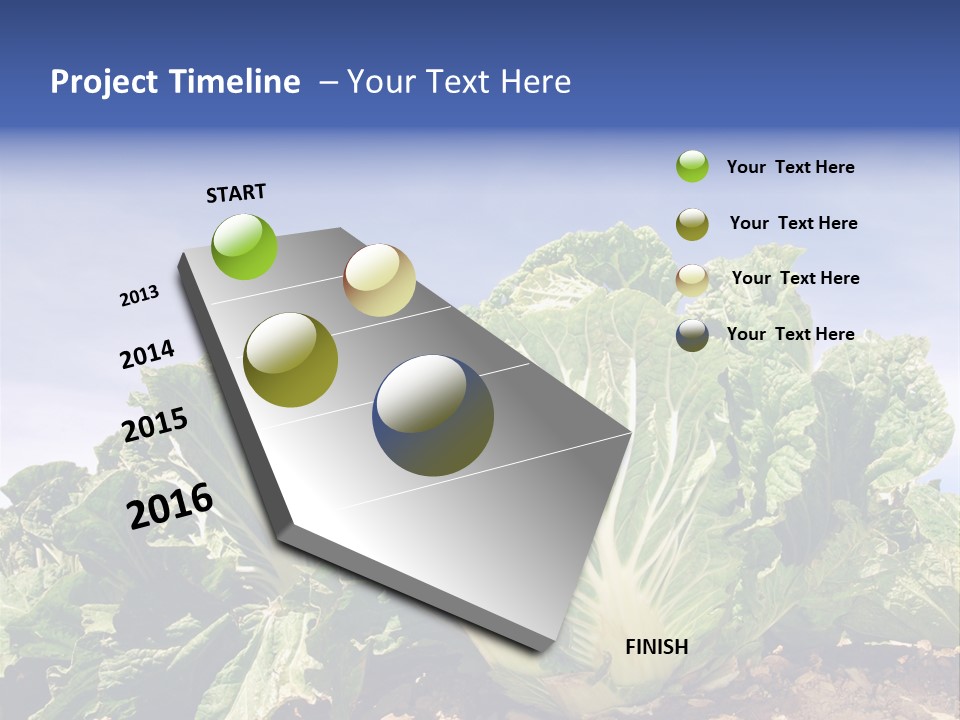 Project Timeline – Your Text Here

START

2013

2014

2015

2016

FINISH

Your Text Here

Your Text Here

Your Text Here

Your Text Here